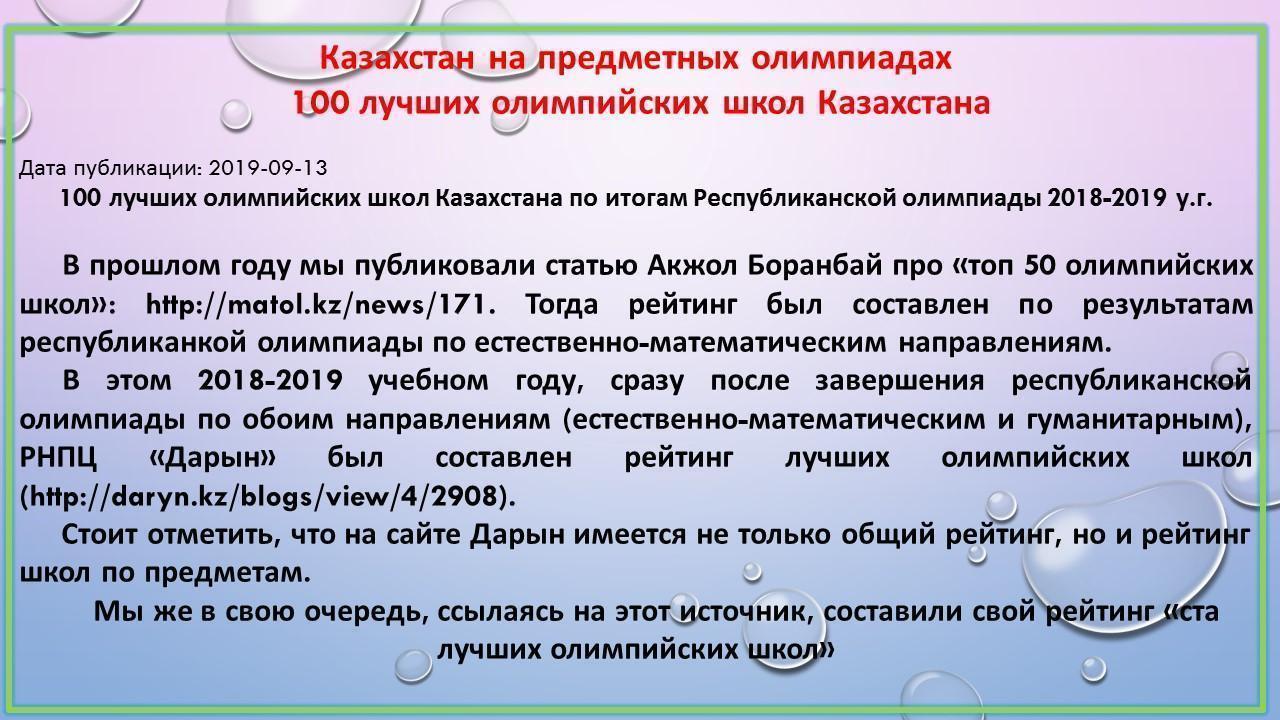 Казахстан на предметных олимпиадах
100 лучших олимпийских школ Казахстана

Дата публикации: 2019-09-13
100 лучших олимпийских школ Казахстана по итогам Республиканской олимпиады 2018-2019 у.г.

В прошлом году мы публиковали статью Акжол Боранбай про «топ 50 олимпийских школ»: http://matol.kz/news/171. Тогда рейтинг был составлен по результатам республиканкой олимпиады по естественно-математическим направлениям.

В этом 2018-2019 учебном году, сразу после завершения республиканской олимпиады по обоим направлениям (естественно-математическим и гуманитарным), РНПЦ «Дарын» был составлен рейтинг лучших олимпийских школ (http://daryn.kz/blogs/view/4/2908).

Стоит отметить, что на сайте Дарын имеется не только общий рейтинг, но и рейтинг школ по предметам.

Мы же в свою очередь, ссылаясь на этот источник, составили свой рейтинг «ста лучших олимпийских школ»